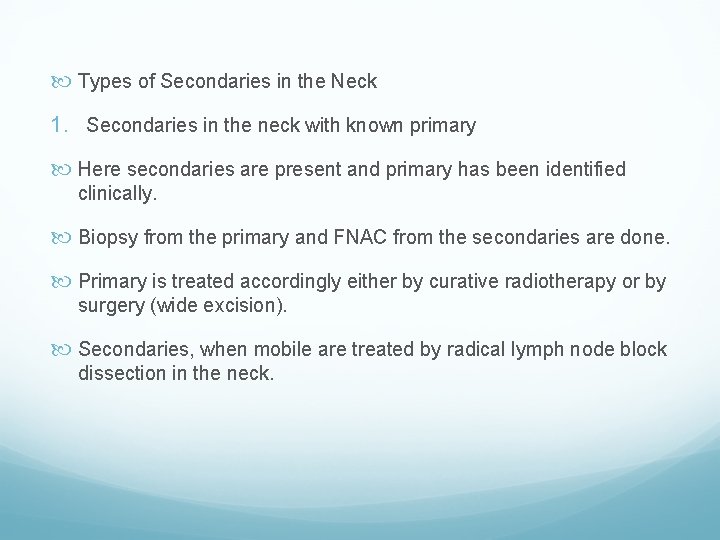 Types of Secondaries in the Neck

1. Secondaries in the neck with known primary

Here secondaries are present and primary has been identified clinically.

Biopsy from the primary and FNAC from the secondaries are done.

Primary is treated accordingly either by curative radiotherapy or by surgery (wide excision).

Secondaries, when mobile are treated by radical lymph node block dissection in the neck.